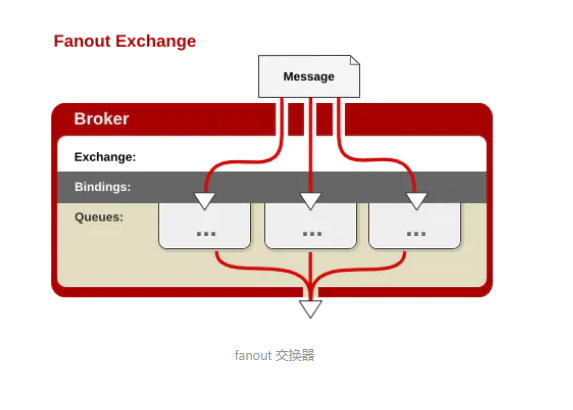 Fanout Exchange

Message

Broker

Exchange:

Bindings:

Queues:

...

...

...

fanout 交换器